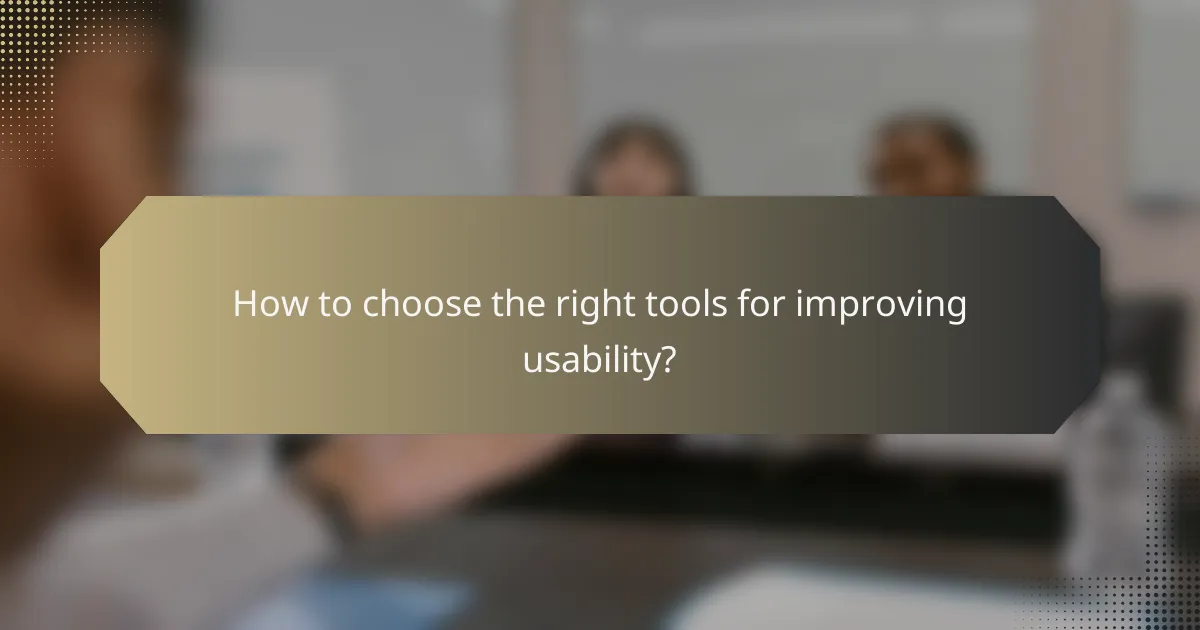 How to choose the right tools for improving usability?